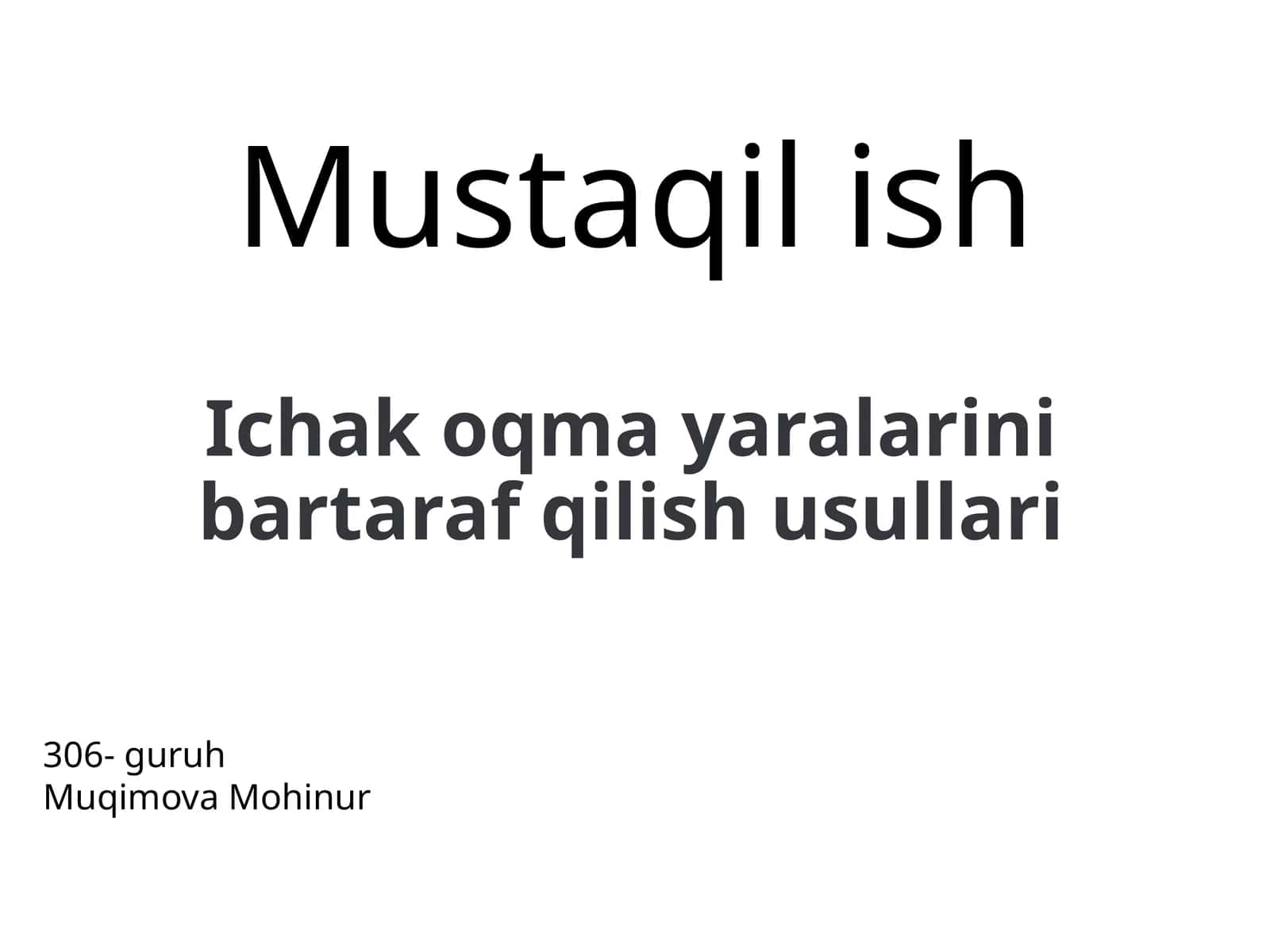 Mustaqil ish

Ichak oqma yaralarini bartaraf qilish usullari

306- guruh
Muqimova Mohinur